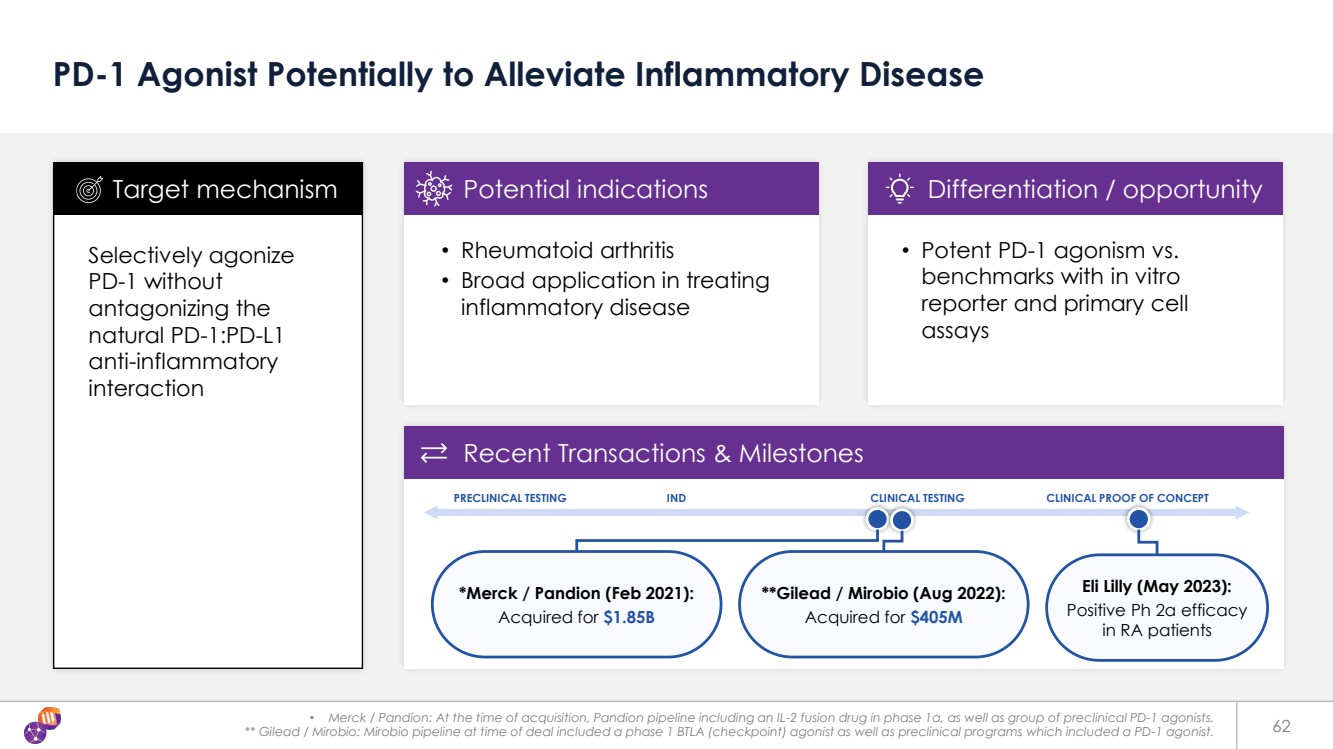 PD-1 Agonist Potentially to Alleviate Inflammatory Disease

Target mechanism

Selectively agonize PD-1 without antagonizing the natural PD-1:PD-L1 anti-inflammatory interaction

Potential indications

• Rheumatoid arthritis
• Broad application in treating inflammatory disease

Differentiation / opportunity

• Potent PD-1 agonism vs. benchmarks with in vitro reporter and primary cell assays

Recent Transactions & Milestones

PRECLINICAL TESTING IND CLINICAL TESTING CLINICAL PROOF OF CONCEPT

*Merck / Pandion (Feb 2021): Acquired for $1.85B

**Gilead / Mirobio (Aug 2022): Acquired for $405M

Eli Lilly (May 2023): Positive Ph 2a efficacy in RA patients

• Merck / Pandion: At the time of acquisition, Pandion pipeline including an IL-2 fusion drug in phase 1a, as well as group of preclinical PD-1 agonists.
** Gilead / Mirobio: Mirobio pipeline at time of deal included a phase 1 BTLA (checkpoint) agonist as well as preclinical programs which included a PD-1 agonist.

62